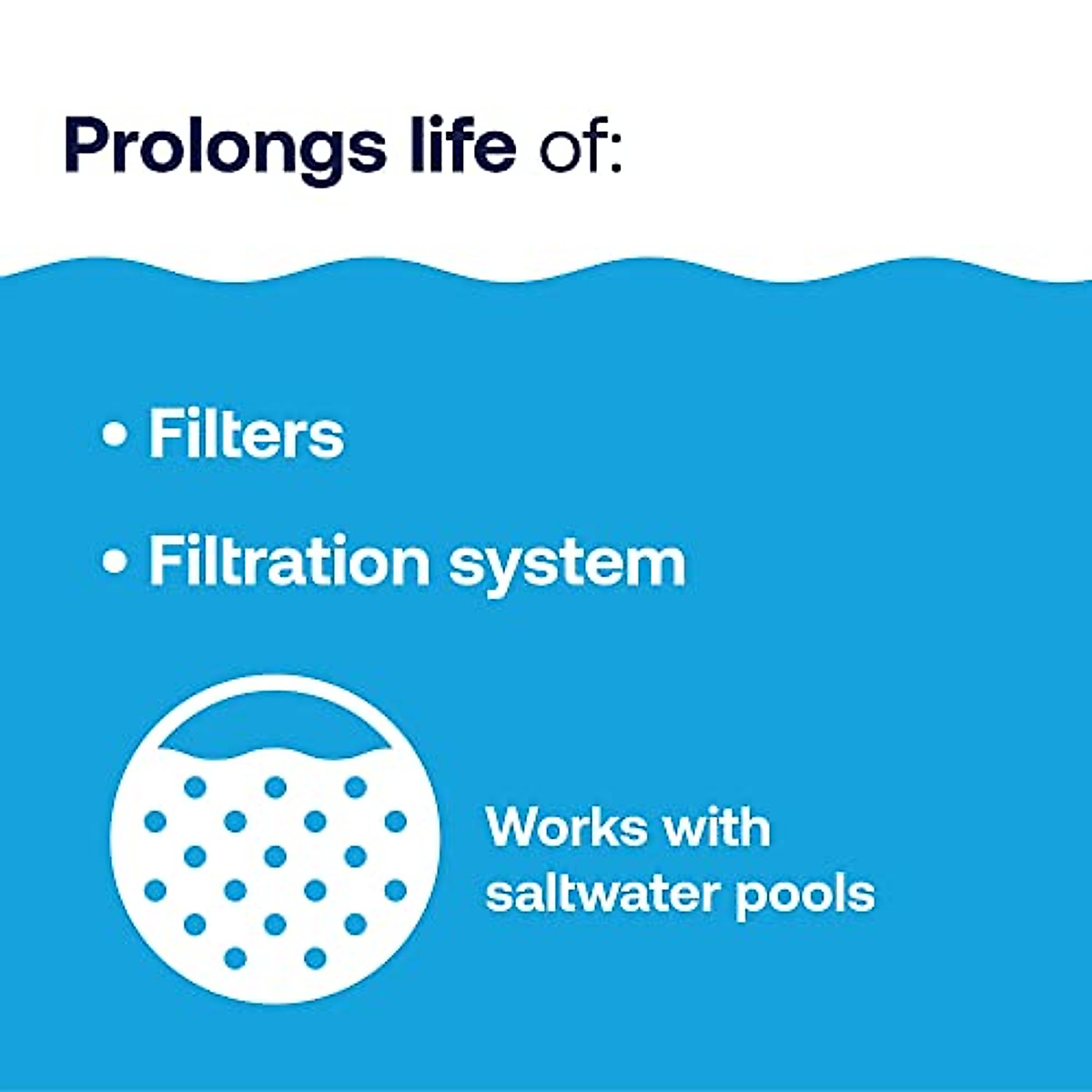 Prolongs life of:

• Filters

• Filtration system

Works with saltwater pools